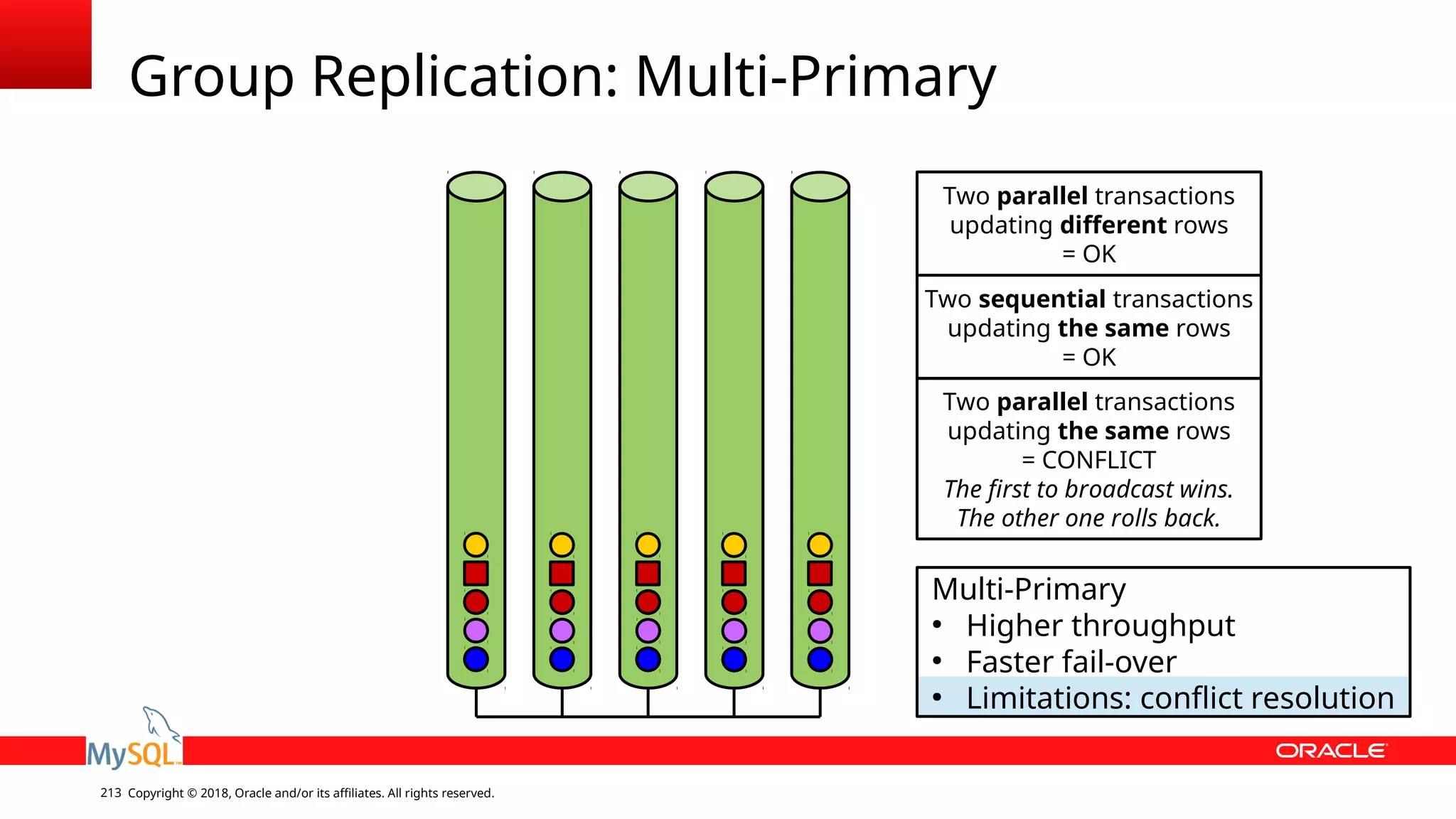 Group Replication: Multi-Primary

Two parallel transactions updating different rows = OK

Two sequential transactions updating the same rows = OK

Two parallel transactions updating the same rows = CONFLICT
The first to broadcast wins.
The other one rolls back.

Multi-Primary
• Higher throughput
• Faster fail-over
• Limitations: conflict resolution

MySQL

ORACLE

213 Copyright © 2018, Oracle and/or its affiliates. All rights reserved.